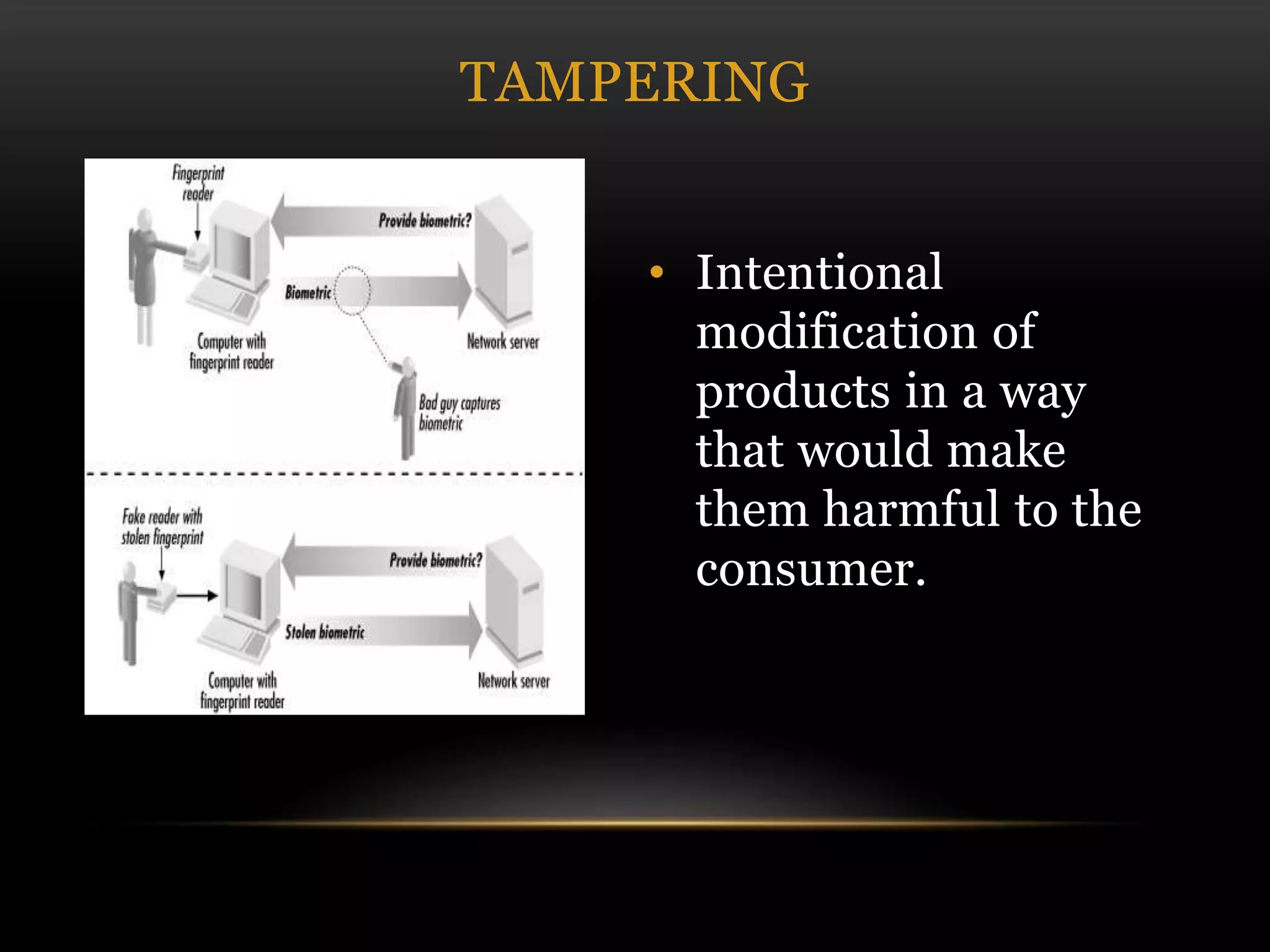 TAMPERING

Fingerprint reader

Provide biometric?

Biometric

Computer with fingerprint reader

Network server

Bad guy captures biometric

Fake reader with stolen fingerprint

Provide biometric?

Stolen biometric

Computer with fingerprint reader

Network server

• Intentional modification of products in a way that would make them harmful to the consumer.